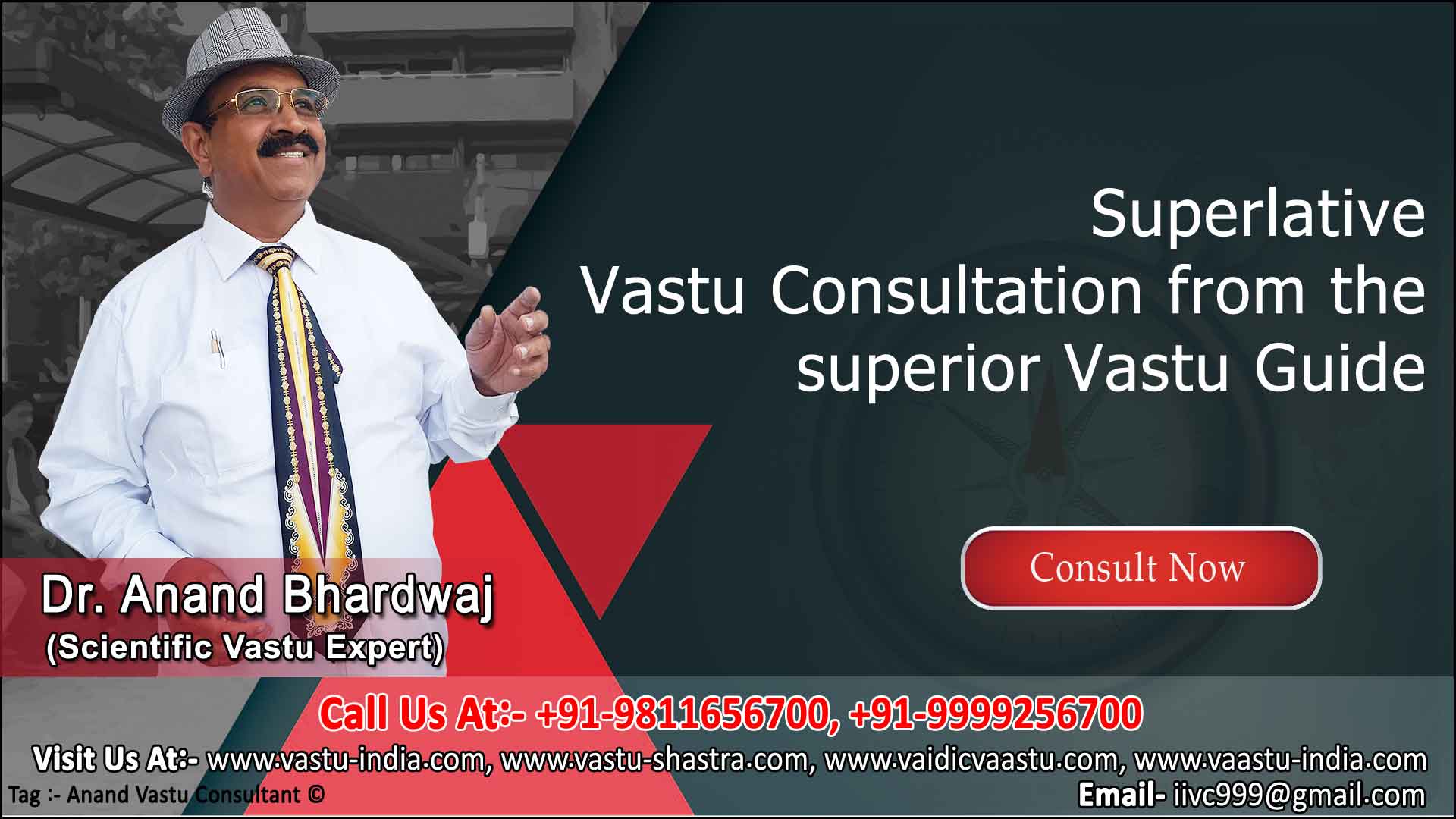 Superlative
Vastu Consultation from the
superior Vastu Guide

Consult Now

Dr. Anand Bhardwaj
(Scientific Vastu Expert)

Call Us At:- +91-9811656700, +91-9999256700

Visit Us At:- www.vastu-india.com, www.vastu-shastra.com, www.vaidicvaastu.com, www.vaastu-india.com

Tag :- Anand Vastu Consultant ©

Email- iivc999@gmail.com